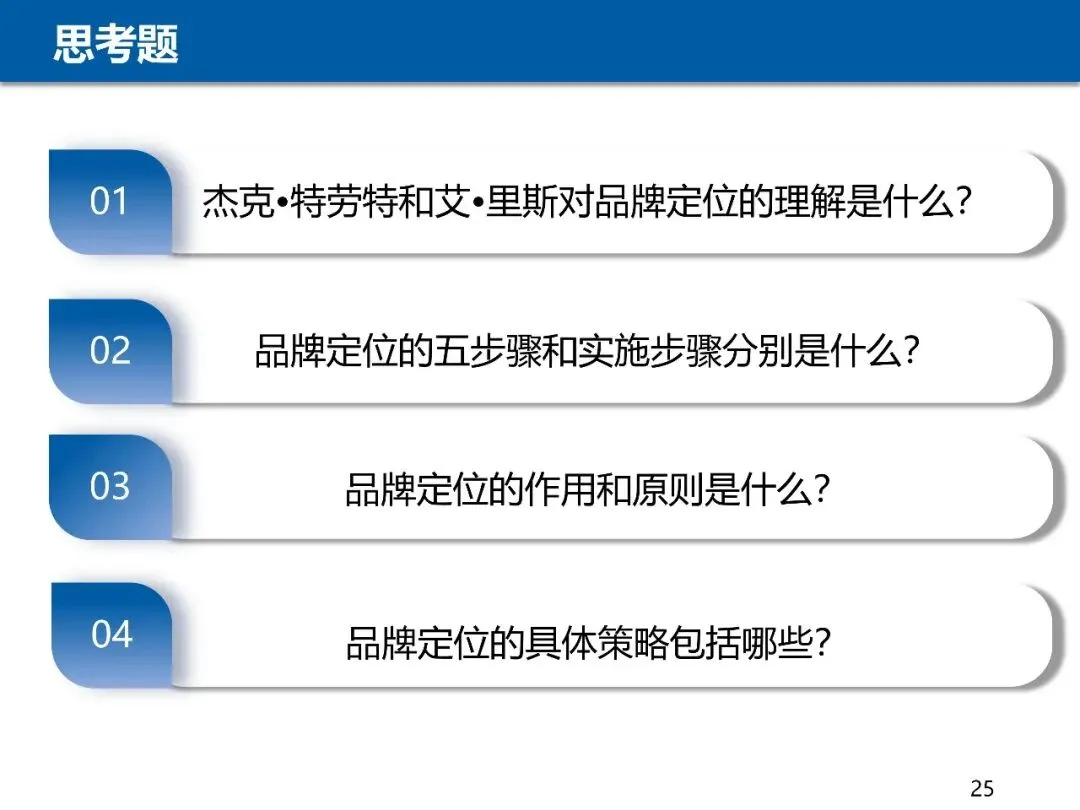 思考题

01 杰克•特劳特和艾•里斯对品牌定位的理解是什么?

02 品牌定位的五步骤和实施步骤分别是什么?

03 品牌定位的作用和原则是什么?

04 品牌定位的具体策略包括哪些?

25